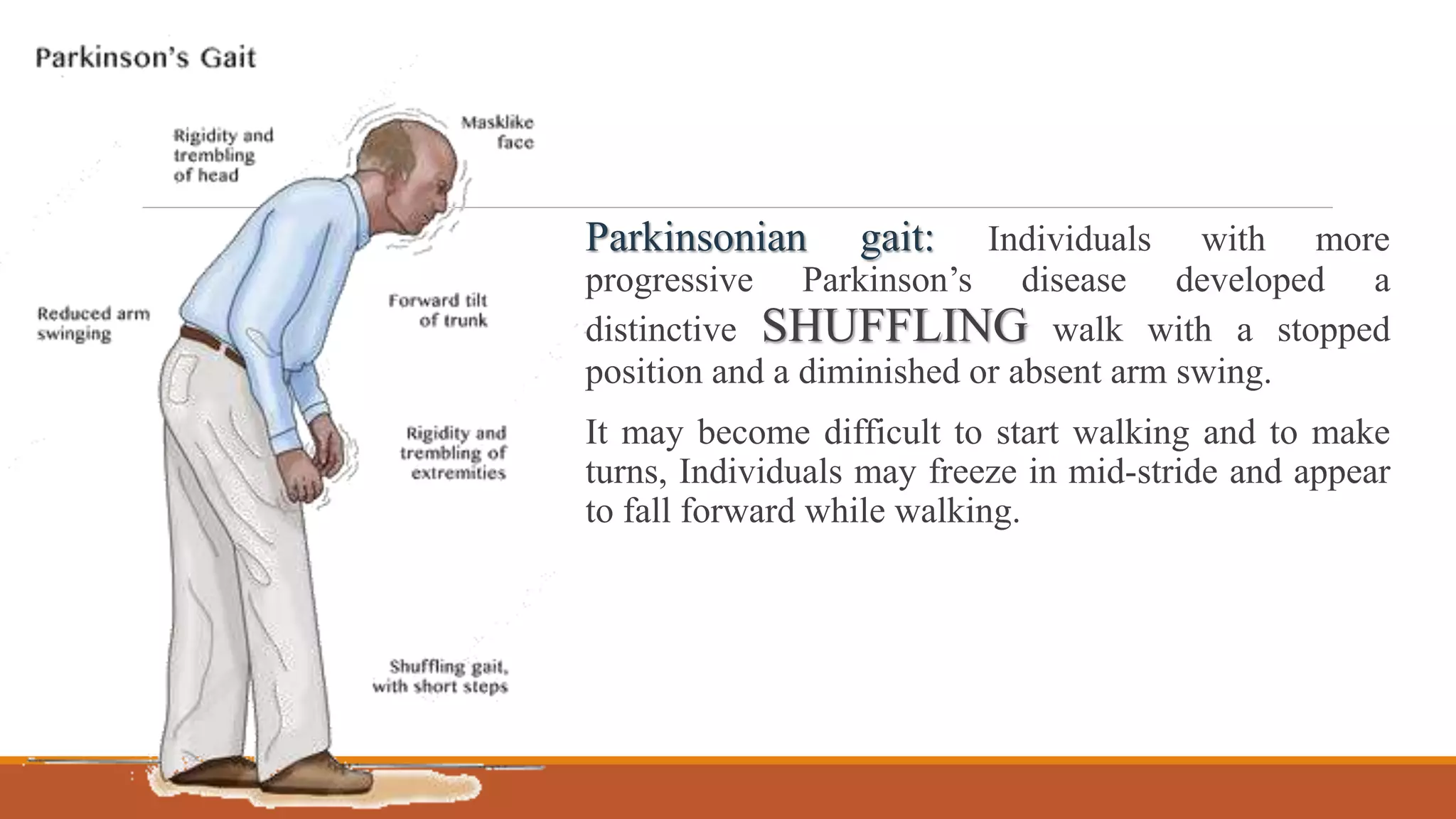 Parkinson's Gait

Rigidity and trembling of head

Masklike face

Reduced arm swinging

Forward tilt of trunk

Rigidity and trembling of extremities

Shuffling gait, with short steps

Parkinsonian gait: Individuals with more progressive Parkinson's disease developed a distinctive SHUFFLING walk with a stopped position and a diminished or absent arm swing.

It may become difficult to start walking and to make turns, Individuals may freeze in mid-stride and appear to fall forward while walking.